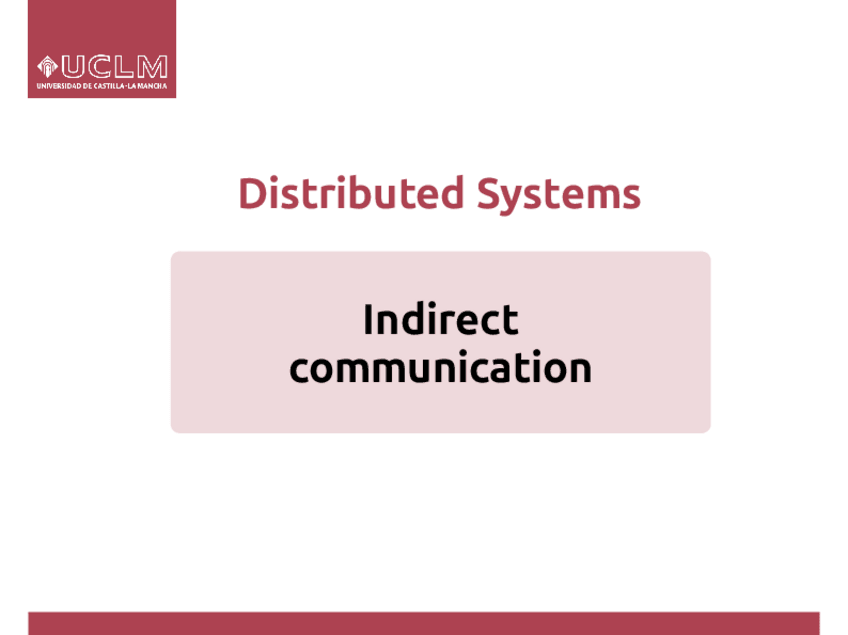 UCLM
UNIVERSIDAD DE CASTILLA-LA MANCHA

Distributed Systems

Indirect communication